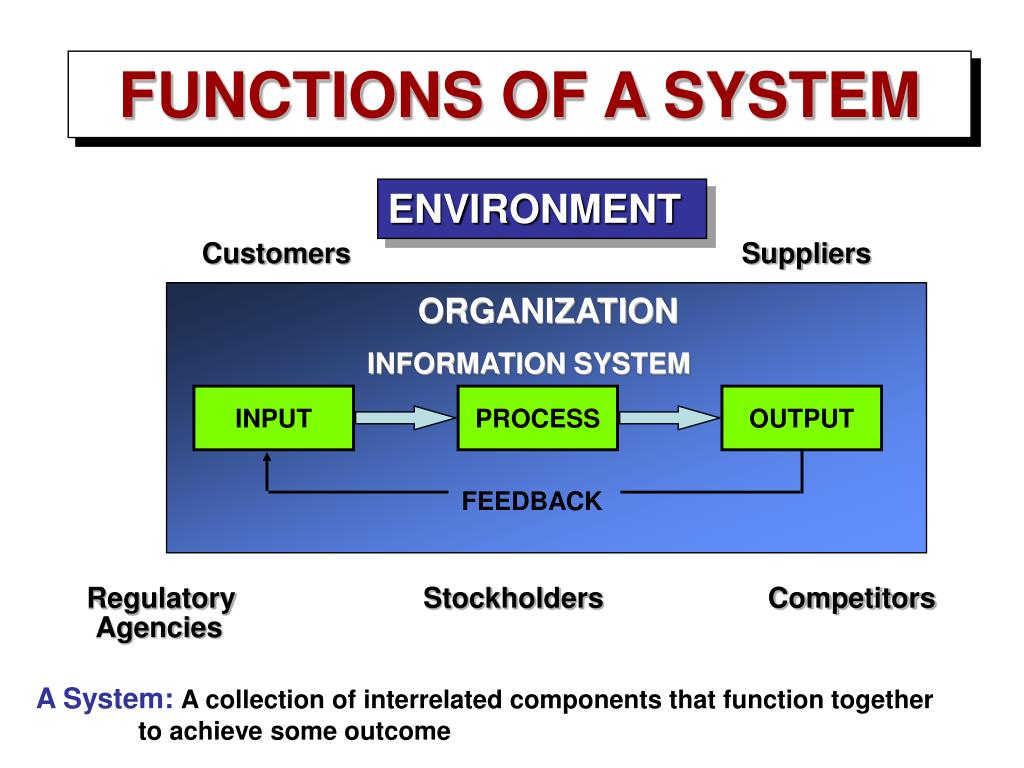 FUNCTIONS OF A SYSTEM

ENVIRONMENT

Customers

Suppliers

ORGANIZATION

INFORMATION SYSTEM

INPUT

PROCESS

OUTPUT

FEEDBACK

Regulatory Agencies

Stockholders

Competitors

A System: A collection of interrelated components that function together to achieve some outcome